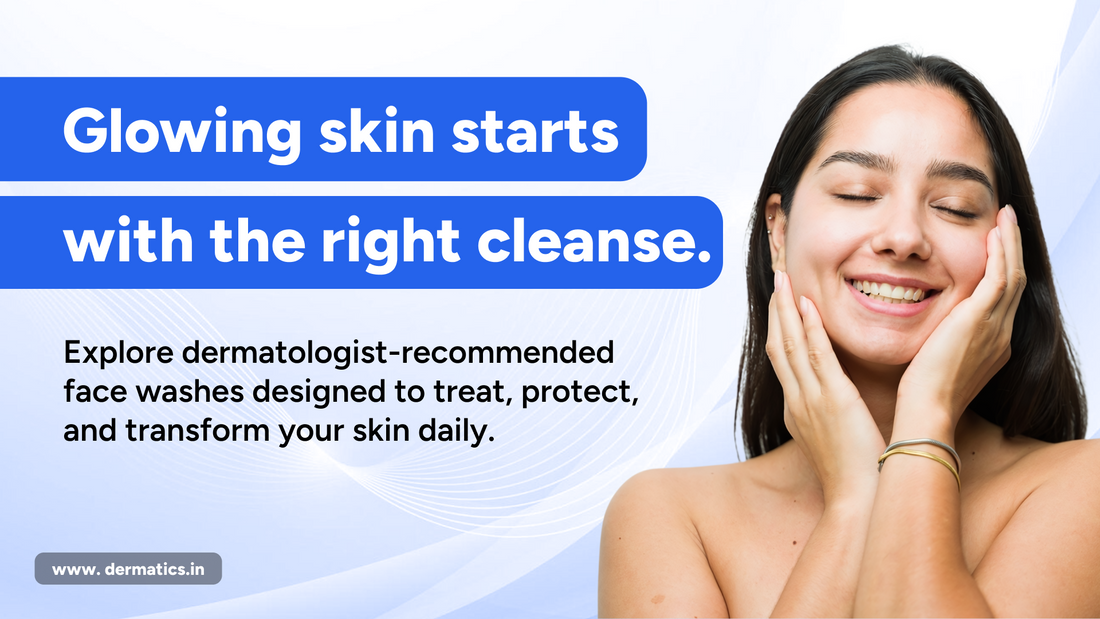 Glowing skin starts with the right cleanse.

Explore dermatologist-recommended face washes designed to treat, protect, and transform your skin daily.

www. dermatics.in